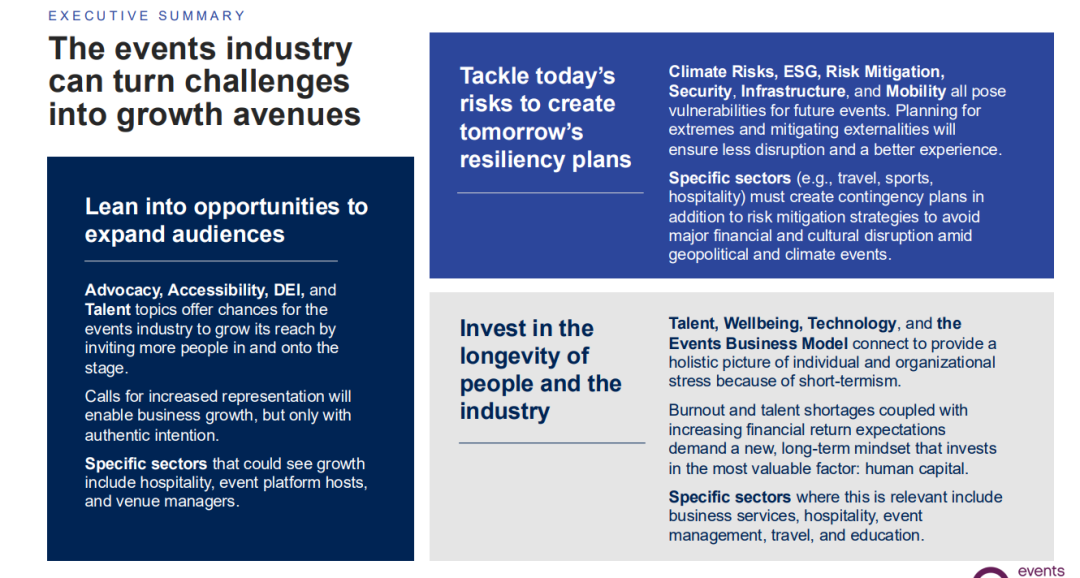 EXECUTIVE SUMMARY

The events industry can turn challenges into growth avenues

Lean into opportunities to expand audiences

Advocacy, Accessibility, DEI, and Talent topics offer chances for the events industry to grow its reach by inviting more people in and onto the stage.

Calls for increased representation will enable business growth, but only with authentic intention.

Specific sectors that could see growth include hospitality, event platform hosts, and venue managers.

Tackle today's risks to create tomorrow's resiliency plans

Climate Risks, ESG, Risk Mitigation, Security, Infrastructure, and Mobility all pose vulnerabilities for future events. Planning for extremes and mitigating externalities will ensure less disruption and a better experience.

Specific sectors (e.g., travel, sports, hospitality) must create contingency plans in addition to risk mitigation strategies to avoid major financial and cultural disruption amid geopolitical and climate events.

Invest in the longevity of people and the industry

Talent, Wellbeing, Technology, and the Events Business Model connect to provide a holistic picture of individual and organizational stress because of short-termism.

Burnout and talent shortages coupled with increasing financial return expectations demand a new, long-term mindset that invests in the most valuable factor: human capital.

Specific sectors where this is relevant include business services, hospitality, event management, travel, and education.

events